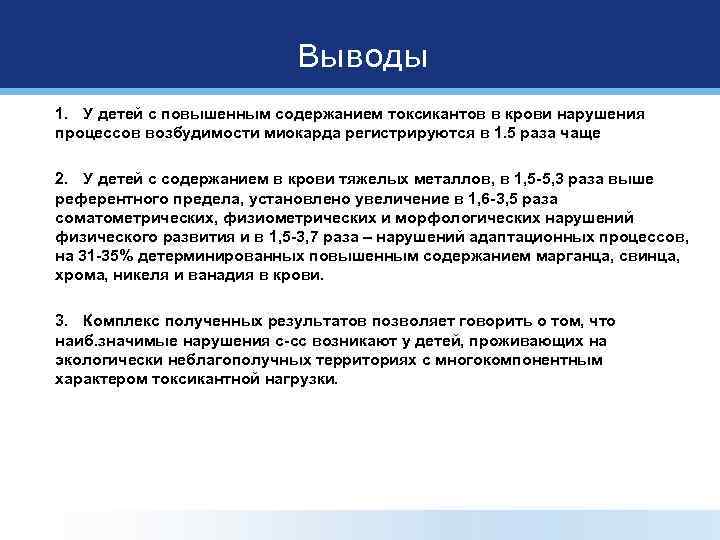 Выводы

1. У детей с повышенным содержанием токсикантов в крови нарушения процессов возбудимости миокарда регистрируются в 1.5 раза чаще

2. У детей с содержанием в крови тяжелых металлов, в 1,5-5,3 раза выше референтного предела, установлено увеличение в 1,6-3,5 раза соматометрических, физиометрических и морфологических нарушений физического развития и в 1,5-3,7 раза – нарушений адаптационных процессов, на 31-35% детерминированных повышенным содержанием марганца, свинца, хрома, никеля и ванадия в крови.

3. Комплекс полученных результатов позволяет говорить о том, что наиб.значимые нарушения с-сс возникают у детей, проживающих на экологически неблагополучных территориях с многокомпонентным характером токсикантной нагрузки.